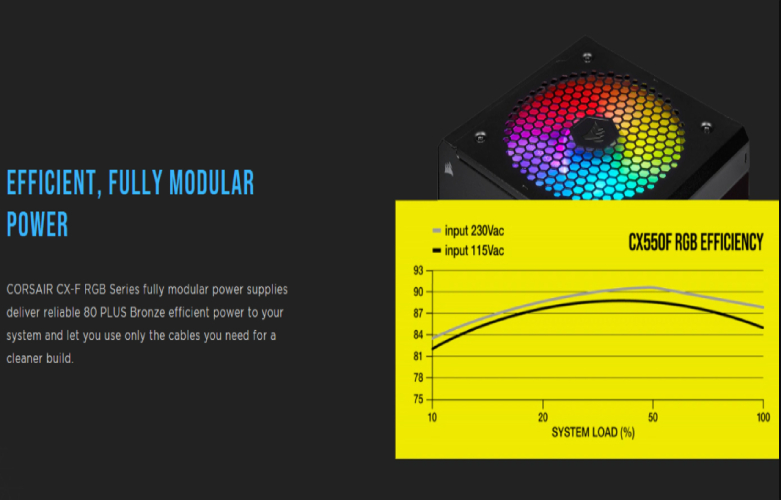 EFFICIENT, FULLY MODULAR POWER

CORSAIR CX-F RGB Series fully modular power supplies deliver reliable 80 PLUS Bronze efficient power to your system and let you use only the cables you need for a cleaner build.

input 230Vac
input 115Vac

CX550F RGB EFFICIENCY

93
90
87
84
81
78
75

10
20
50
100

SYSTEM LOAD (%)